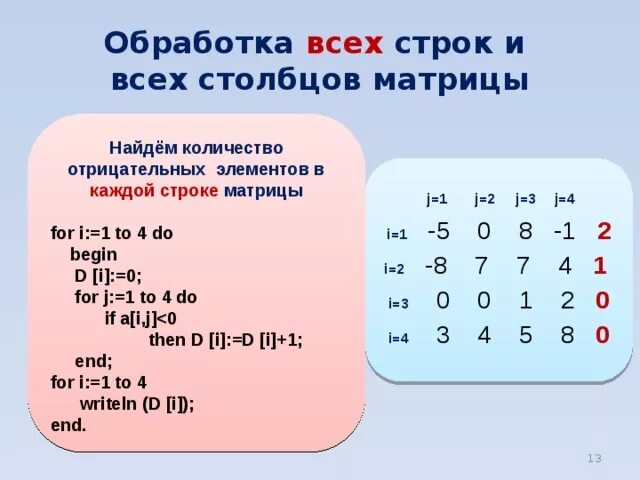 Обработка всех строк и всех столбцов матрицы

Найдём количество отрицательных элементов в каждой строке матрицы

for i:=1 to 4 do
begin
D [i]:=0;
for j:=1 to 4 do
if a[i,j]<0
then D [i]:=D [i]+1;
end;
for i:=1 to 4
writeln (D [i]);
end.

| | j=1 | j=2 | j=3 | j=4 | |
|---|---|---|---|---|---|
| i=1 | -5 | 0 | 8 | -1 | 2 |
| i=2 | -8 | 7 | 7 | 4 | 1 |
| i=3 | 0 | 0 | 1 | 2 | 0 |
| i=4 | 3 | 4 | 5 | 8 | 0 |

13